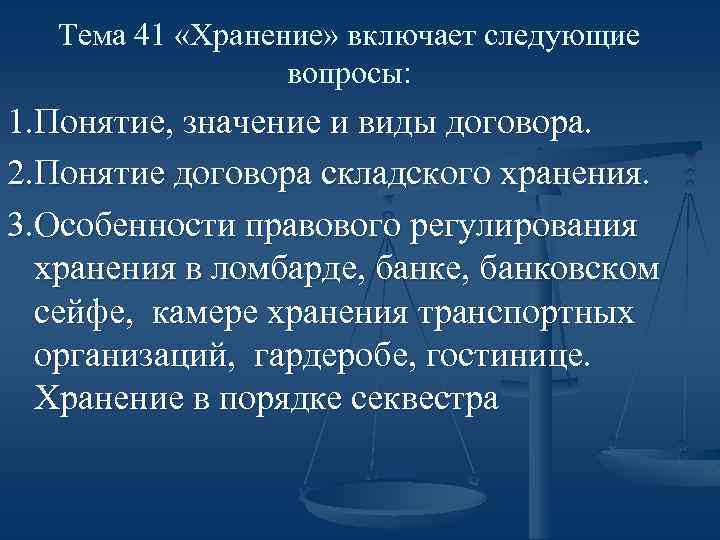 Тема 41 «Хранение» включает следующие вопросы:

1.Понятие, значение и виды договора.

2.Понятие договора складского хранения.

3.Особенности правового регулирования хранения в ломбарде, банке, банковском сейфе, камере хранения транспортных организаций, гардеробе, гостинице. Хранение в порядке секвестра